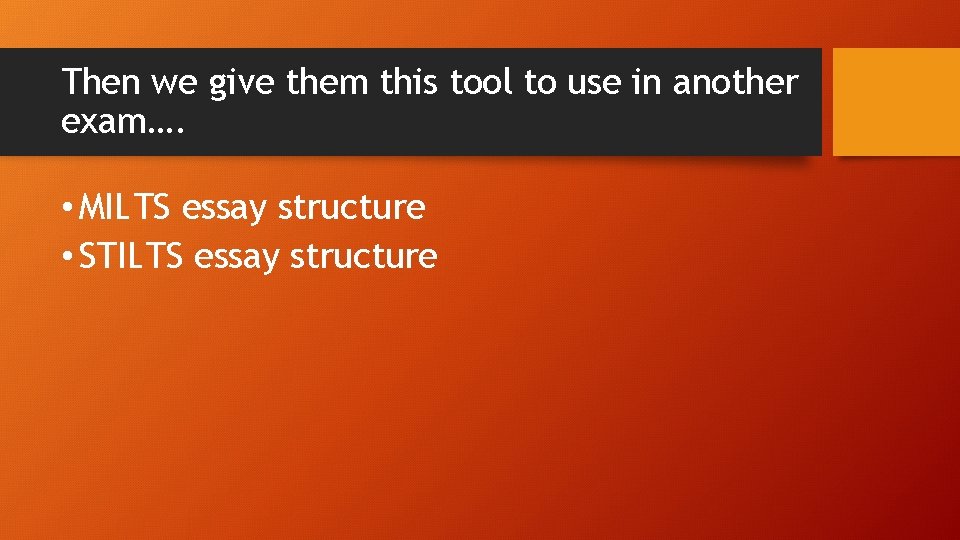 Then we give them this tool to use in another exam….

• MILTS essay structure
• STILTS essay structure